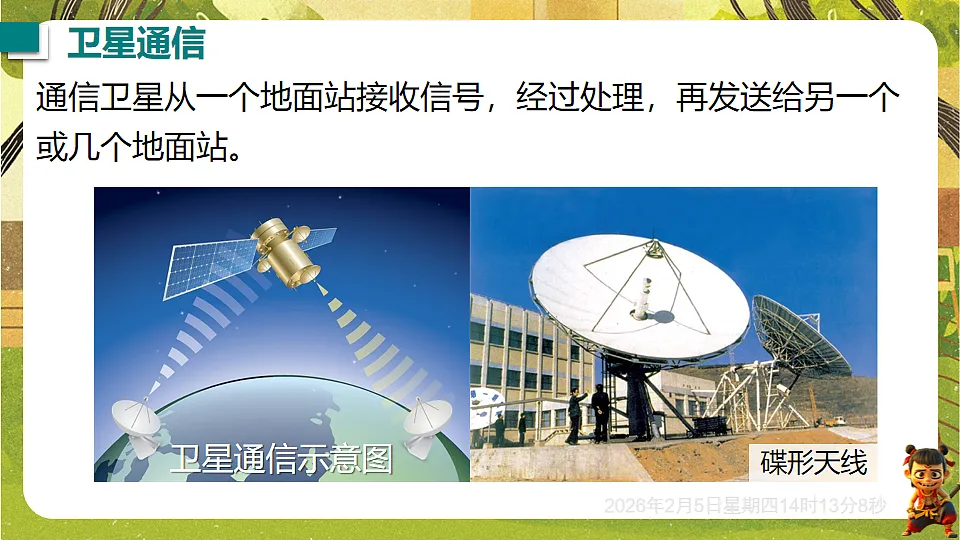 卫星通信

通信卫星从一个地面站接收信号，经过处理，再发送给另一个或几个地面站。

卫星通信示意图

碟形天线

2026年2月5日星期四14时13分8秒